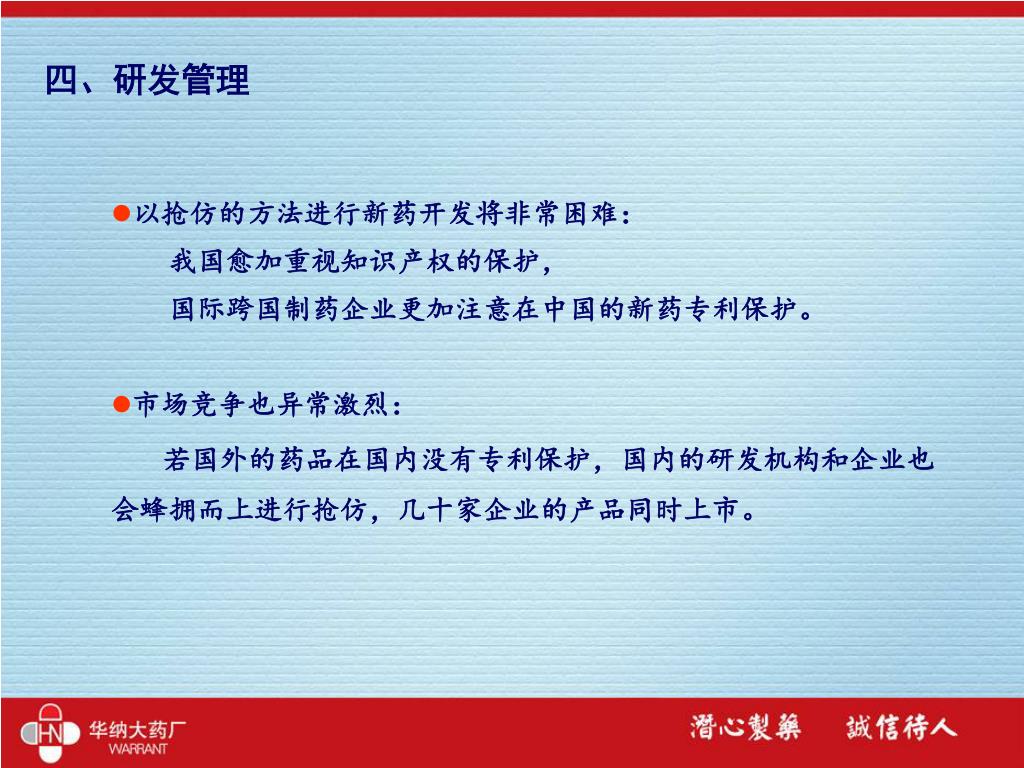 四、研发管理

●以抢仿的方法进行新药开发将非常困难：

我国愈加重视知识产权的保护，

国际跨国制药企业更加注意在中国的新药专利保护。

●市场竞争也异常激烈：

若国外的药品在国内没有专利保护，国内的研发机构和企业也会蜂拥而上进行抢仿，几十家企业的产品同时上市。

HN 华纳大药厂 WARRANT

潜心製藥　誠信待人